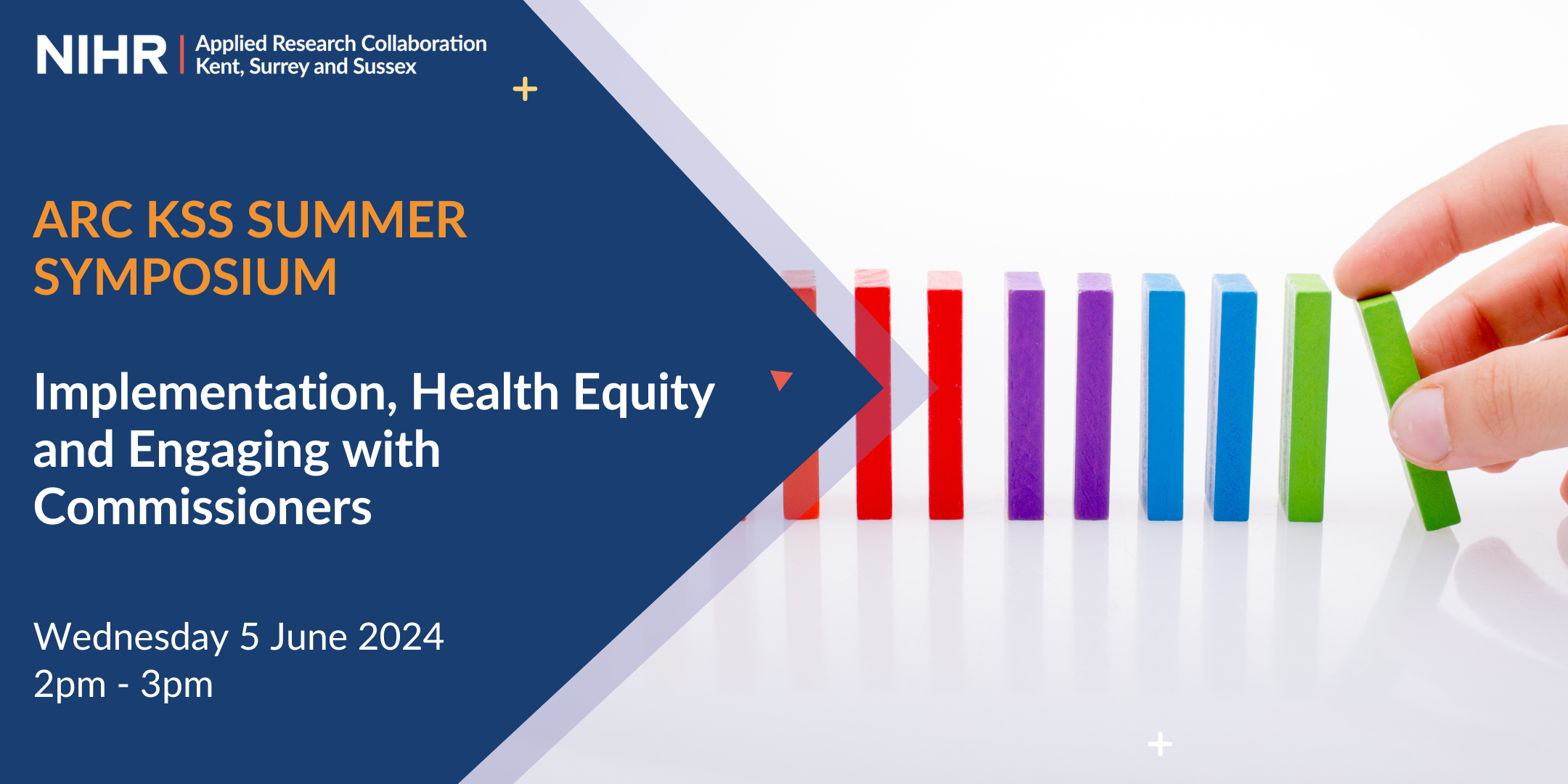 NIHR | Applied Research Collaboration Kent, Surrey and Sussex

ARC KSS SUMMER SYMPOSIUM

Implementation, Health Equity and Engaging with Commissioners

Wednesday 5 June 2024
2pm - 3pm